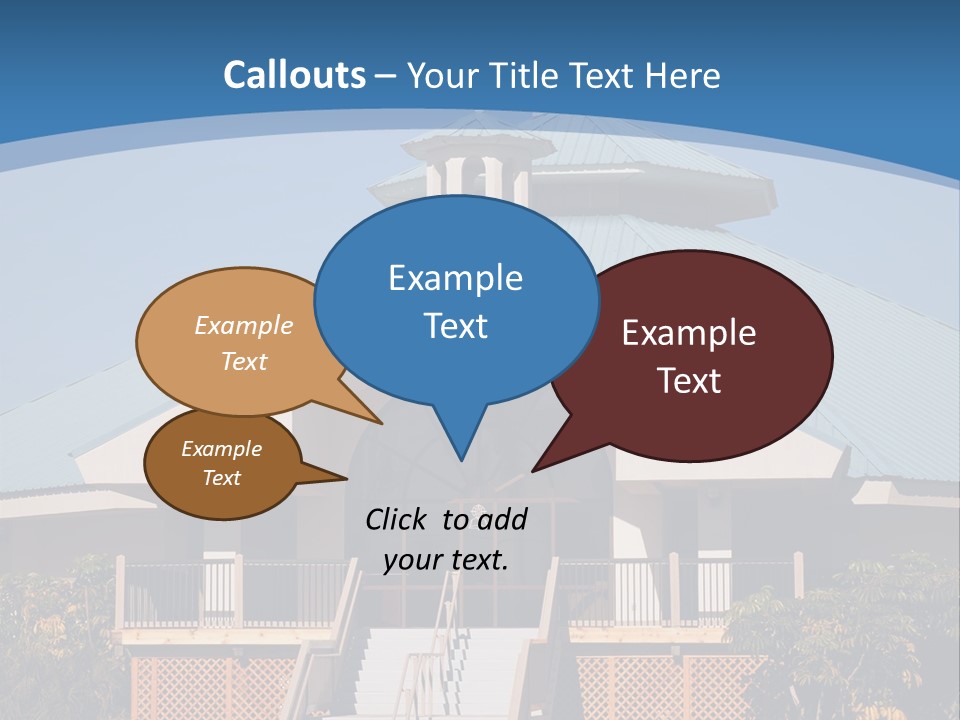 Callouts – Your Title Text Here

Example Text

Example Text

Example Text

Example Text

Click to add your text.